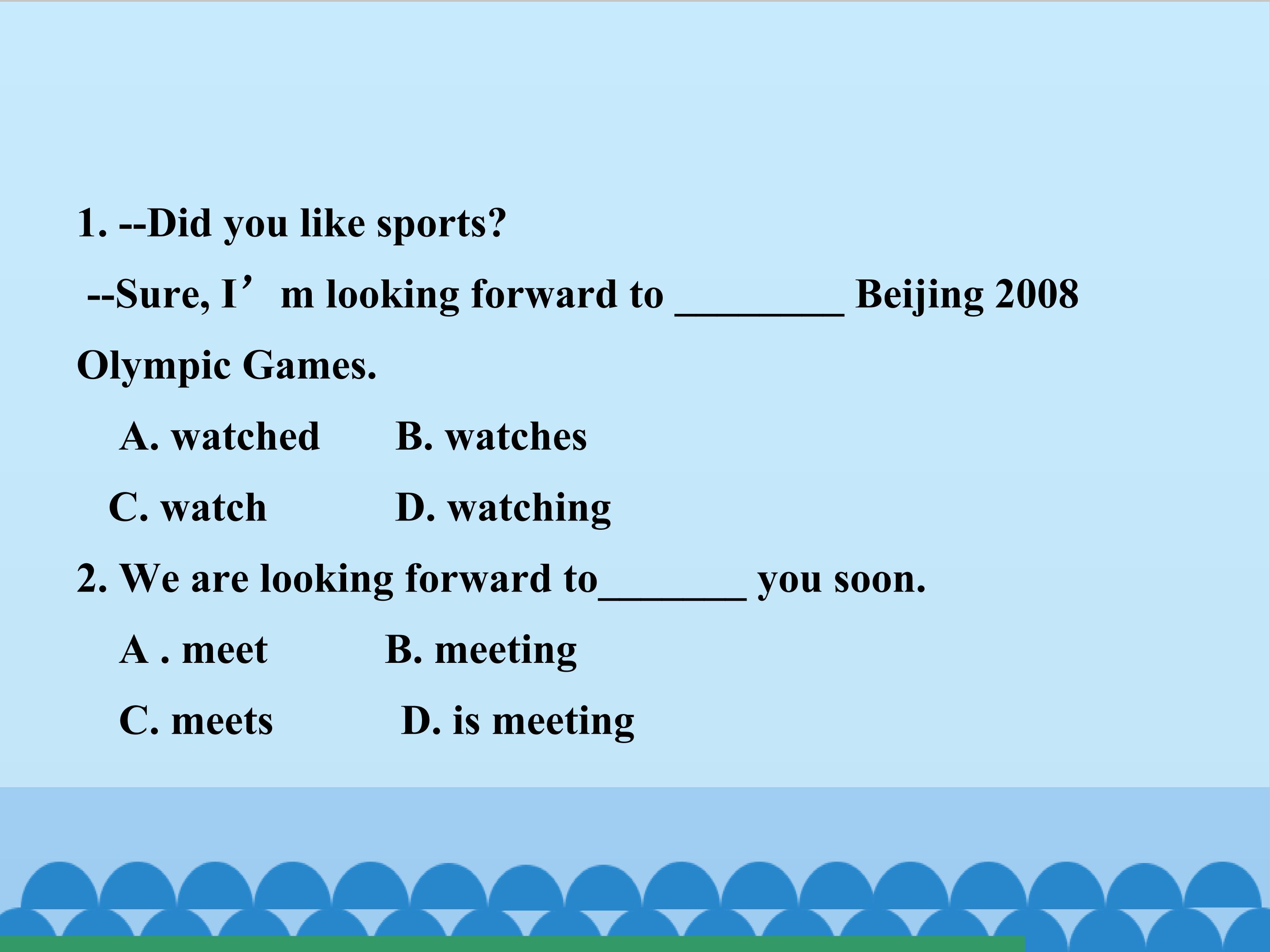 1. --Did you like sports?

--Sure, I'm looking forward to ____ Beijing 2008 Olympic Games.

A. watched B. watches

C. watch D. watching

2. We are looking forward to____ you soon.

A . meet B. meeting

C. meets D. is meeting